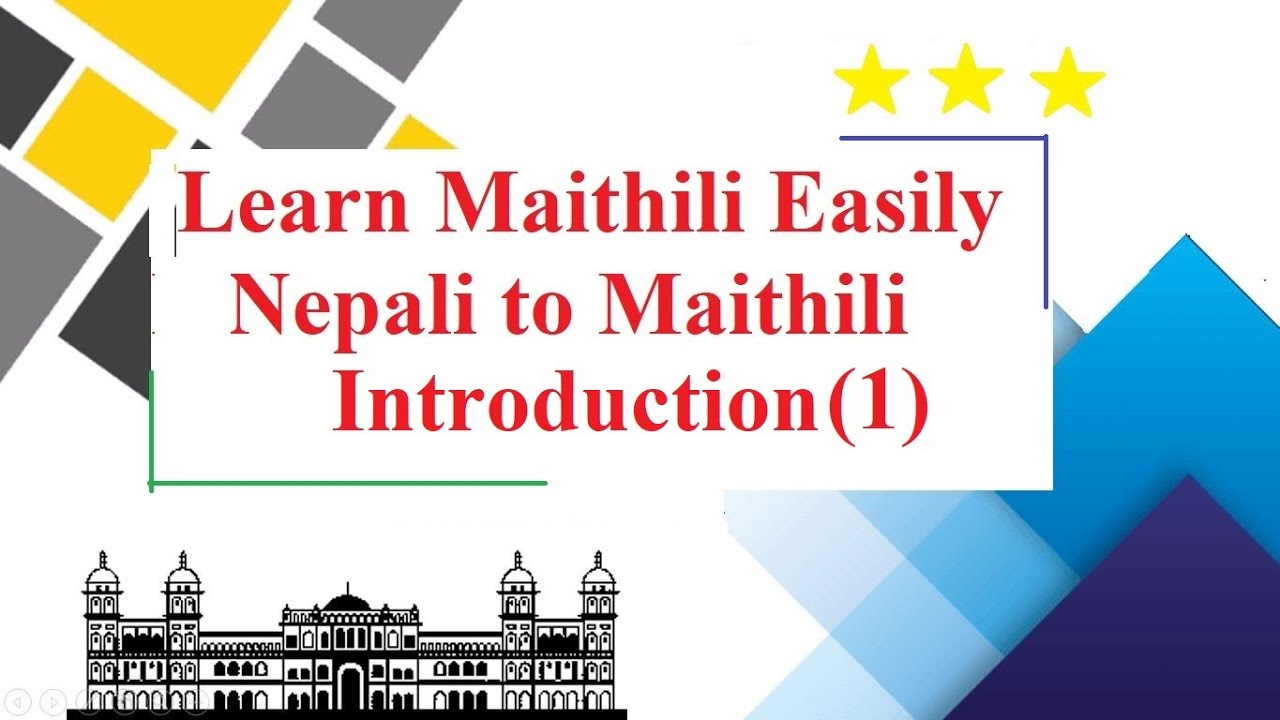 Learn Maithili Easily
Nepali to Maithili
Introduction(1)